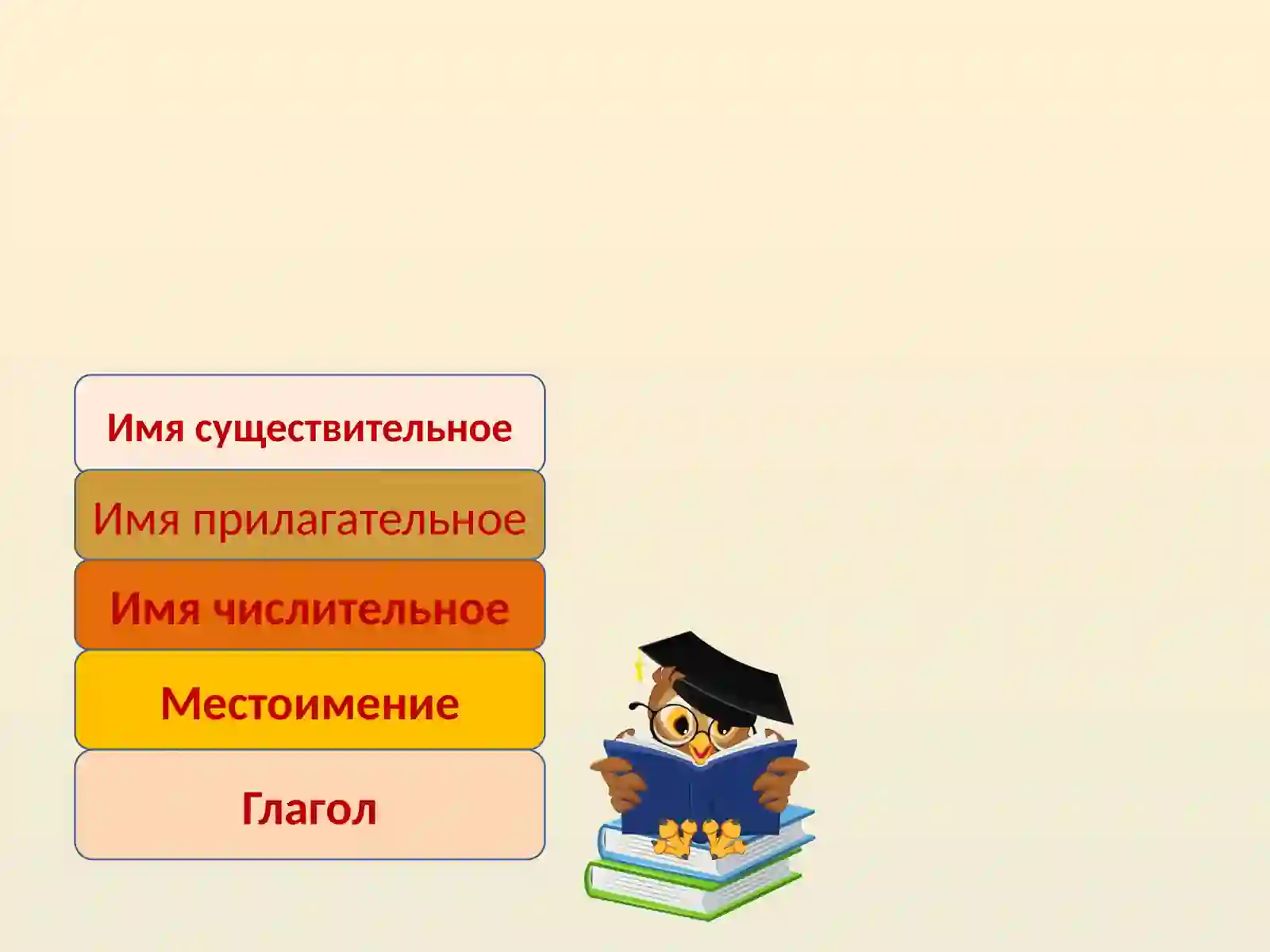 Имя существительное

Имя прилагательное

Имя числительное

Местоимение

Глагол